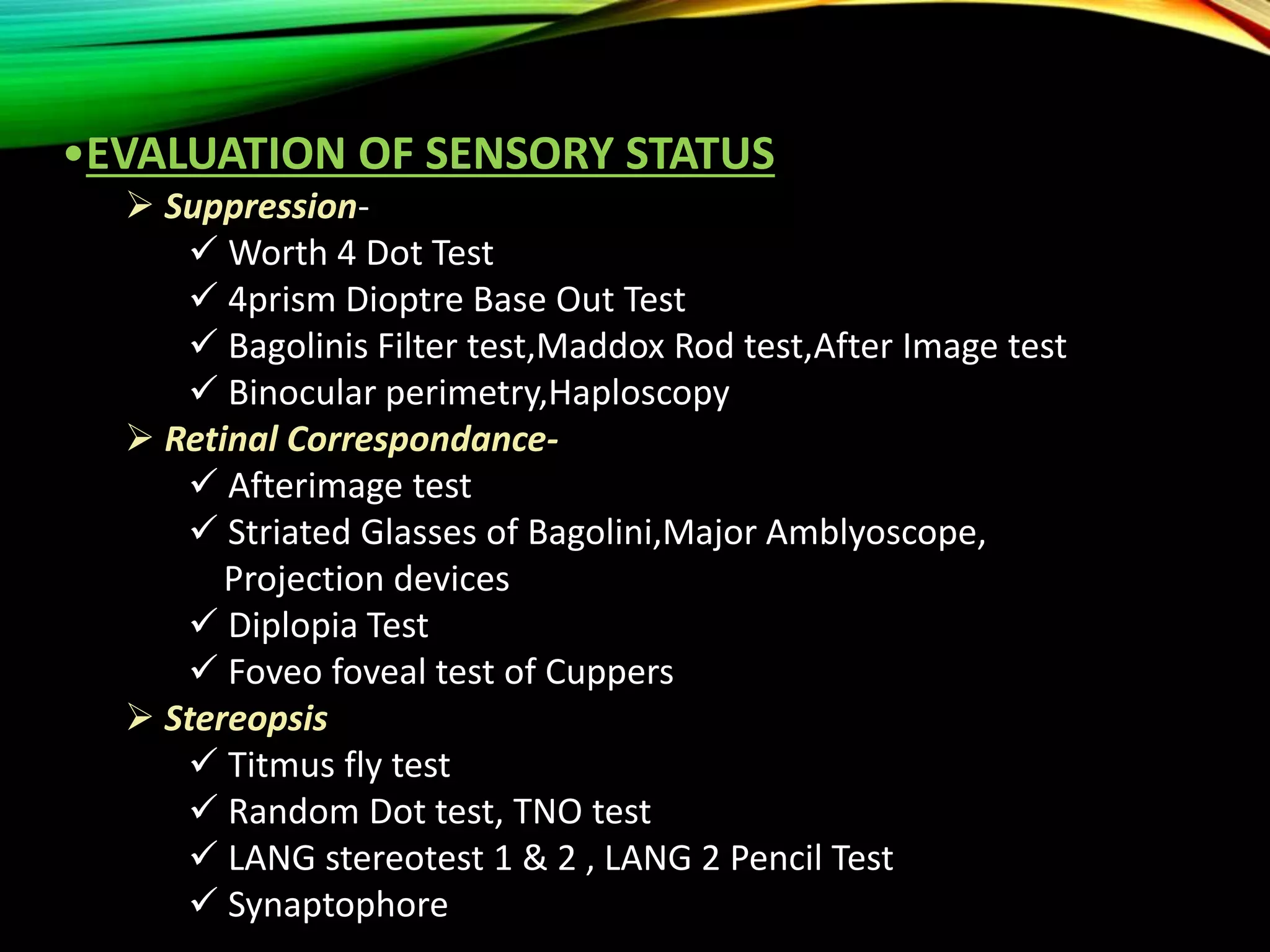 •EVALUATION OF SENSORY STATUS

➢ Suppression-

✓ Worth 4 Dot Test

✓ 4prism Dioptre Base Out Test

✓ Bagolinis Filter test,Maddox Rod test,After Image test

✓ Binocular perimetry,Haploscopy

➢ Retinal Correspondance-

✓ Afterimage test

✓ Striated Glasses of Bagolini,Major Amblyoscope, Projection devices

✓ Diplopia Test

✓ Foveo foveal test of Cuppers

➢ Stereopsis

✓ Titmus fly test

✓ Random Dot test, TNO test

✓ LANG stereotest 1 & 2 , LANG 2 Pencil Test

✓ Synaptophore